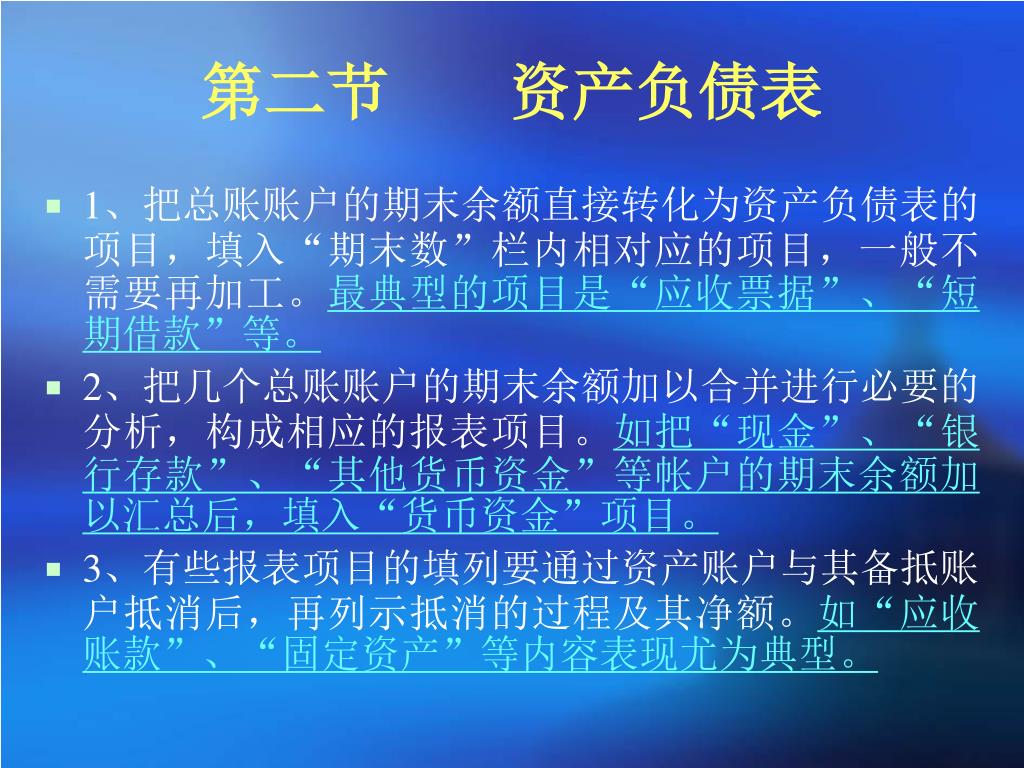 第二节　　资产负债表

1、把总账账户的期末余额直接转化为资产负债表的项目，填入“期末数”栏内相对应的项目，一般不需要再加工。最典型的项目是“应收票据”、“短期借款”等。

2、把几个总账账户的期末余额加以合并进行必要的分析，构成相应的报表项目。如把“现金”、“银行存款”、“其他货币资金”等帐户的期末余额加以汇总后，填入“货币资金”项目。

3、有些报表项目的填列要通过资产账户与其备抵账户抵消后，再列示抵消的过程及其净额。如“应收账款”、“固定资产”等内容表现尤为典型。